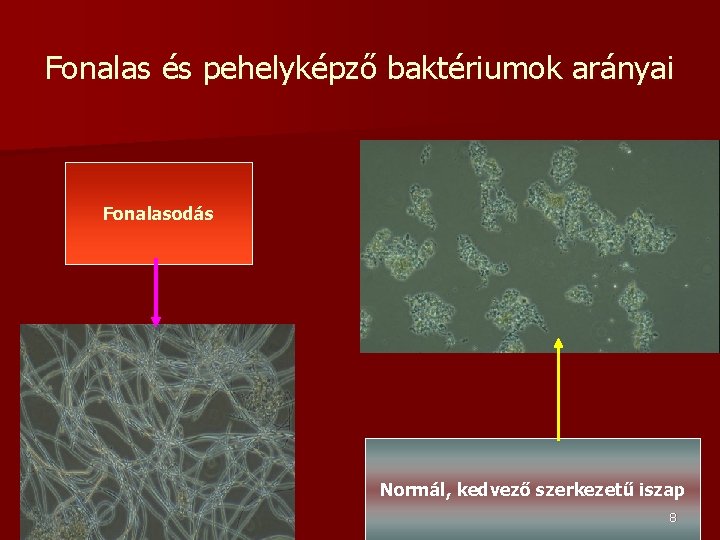 Fonalas és pehelyképző baktériumok arányai

Fonalasodás

Normál, kedvező szerkezetű iszap

8